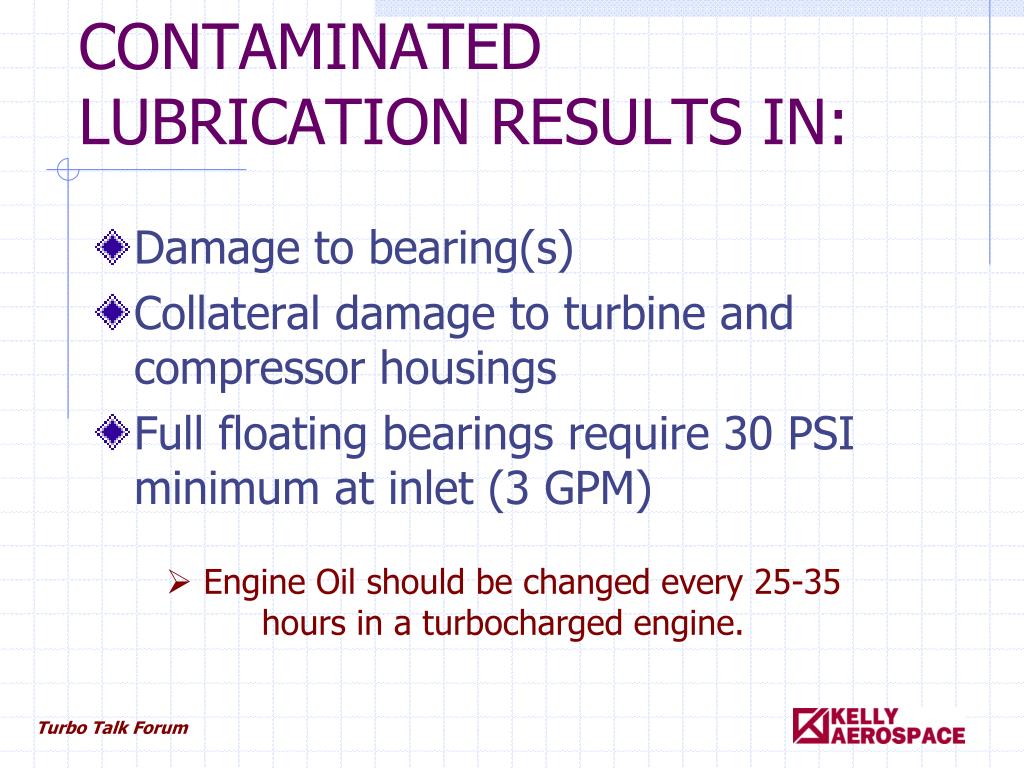 CONTAMINATED LUBRICATION RESULTS IN:

Damage to bearing(s)

Collateral damage to turbine and compressor housings

Full floating bearings require 30 PSI minimum at inlet (3 GPM)

➢ Engine Oil should be changed every 25-35 hours in a turbocharged engine.

Turbo Talk Forum

KELLY AEROSPACE